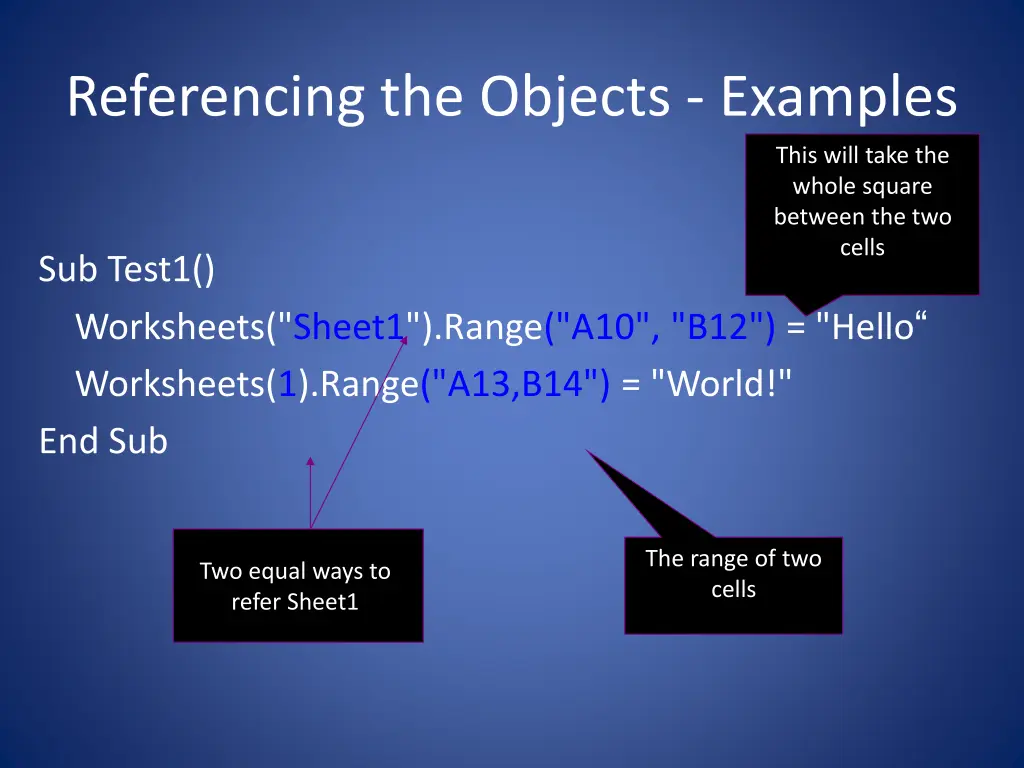 Referencing the Objects - Examples

This will take the whole square between the two cells

Sub Test1()
Worksheets("Sheet1").Range("A10", "B12") = "Hello“
Worksheets(1).Range("A13,B14") = "World!"
End Sub

Two equal ways to refer Sheet1

The range of two cells